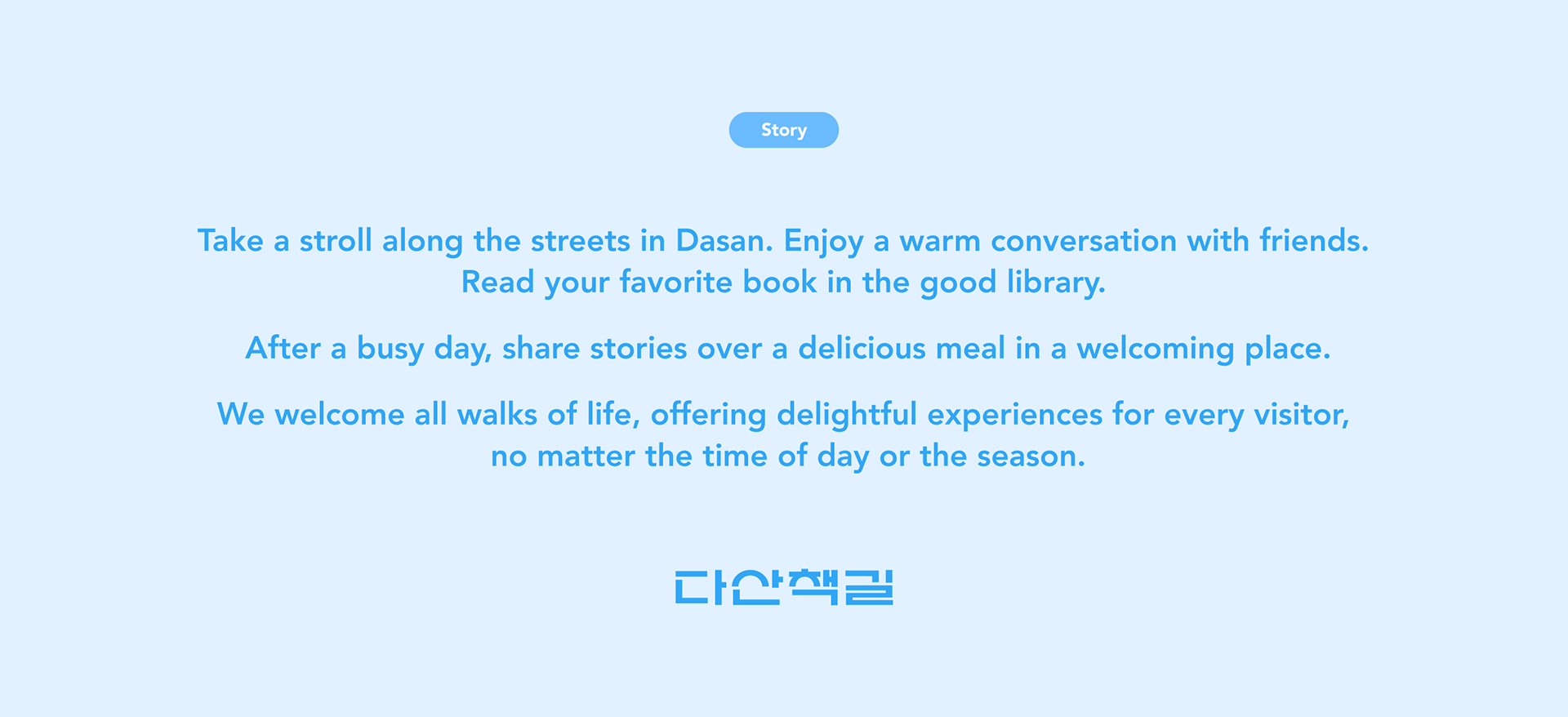 Story

Take a stroll along the streets in Dasan. Enjoy a warm conversation with friends. Read your favorite book in the good library.

After a busy day, share stories over a delicious meal in a welcoming place.

We welcome all walks of life, offering delightful experiences for every visitor, no matter the time of day or the season.

다산책길